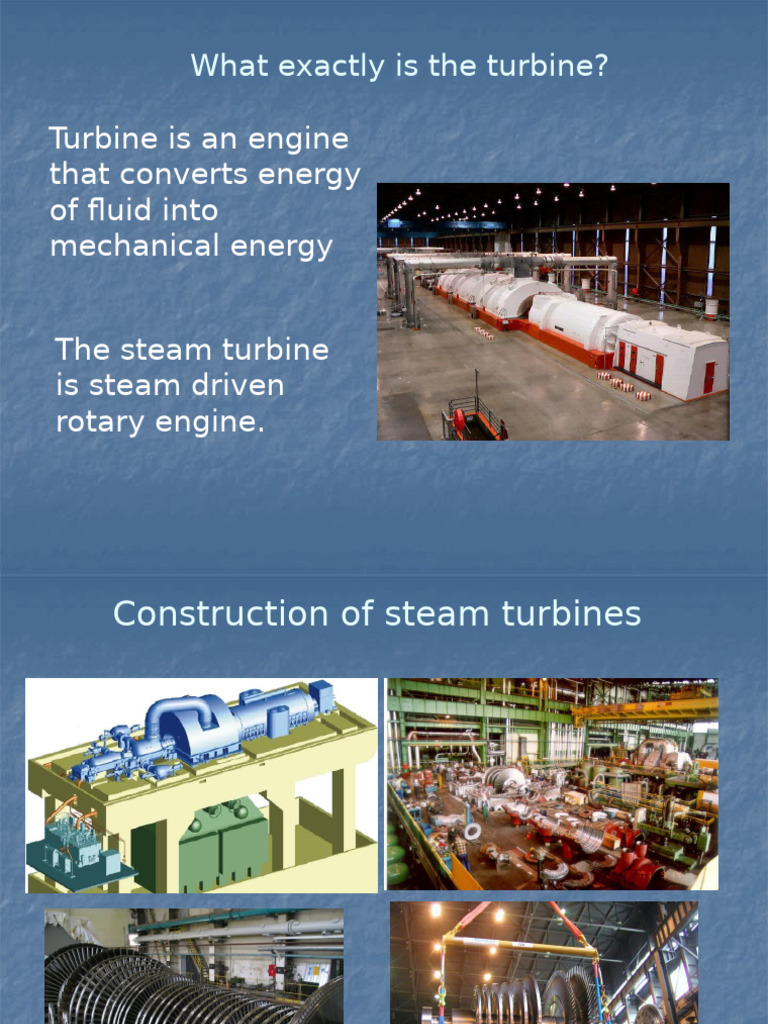 What exactly is the turbine?

Turbine is an engine that converts energy of fluid into mechanical energy

The steam turbine is steam driven rotary engine.

Construction of steam turbines